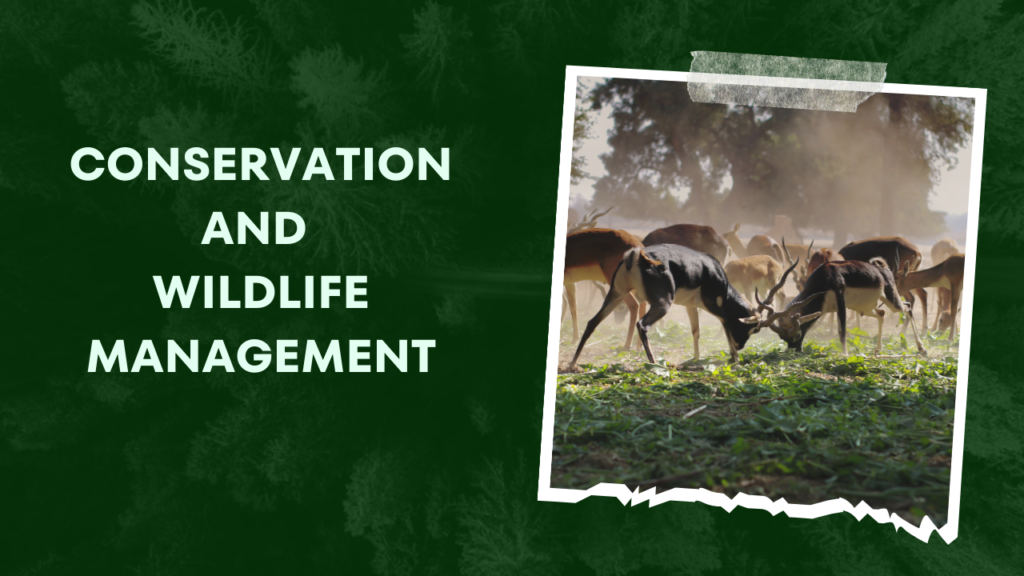 CONSERVATION AND WILDLIFE MANAGEMENT